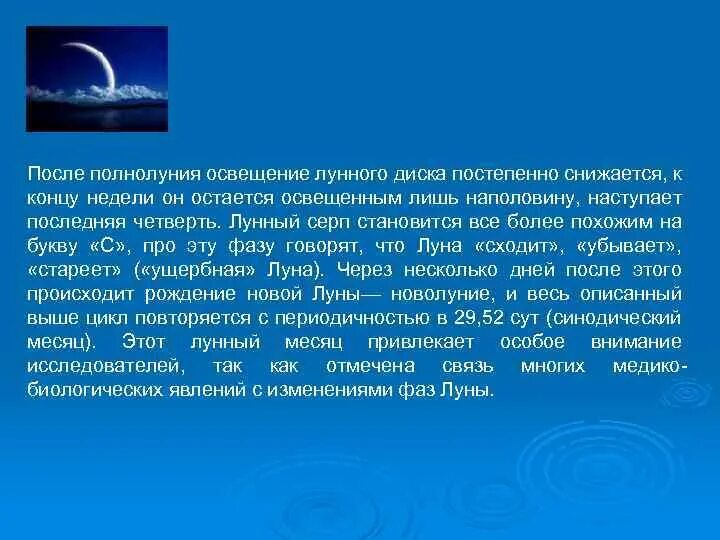 После полнолуния освещение лунного диска постепенно снижается, к концу недели он остается освещенным лишь наполовину, наступает последняя четверть. Лунный серп становится все более похожим на букву «С», про эту фазу говорят, что Луна «сходит», «убывает», «стареет» («ущербная» Луна). Через несколько дней после этого происходит рождение новой Луны— новолуние, и весь описанный выше цикл повторяется с периодичностью в 29,52 сут (синодический месяц). Этот лунный месяц привлекает особое внимание исследователей, так как отмечена связь многих медико-биологических явлений с изменениями фаз Луны.